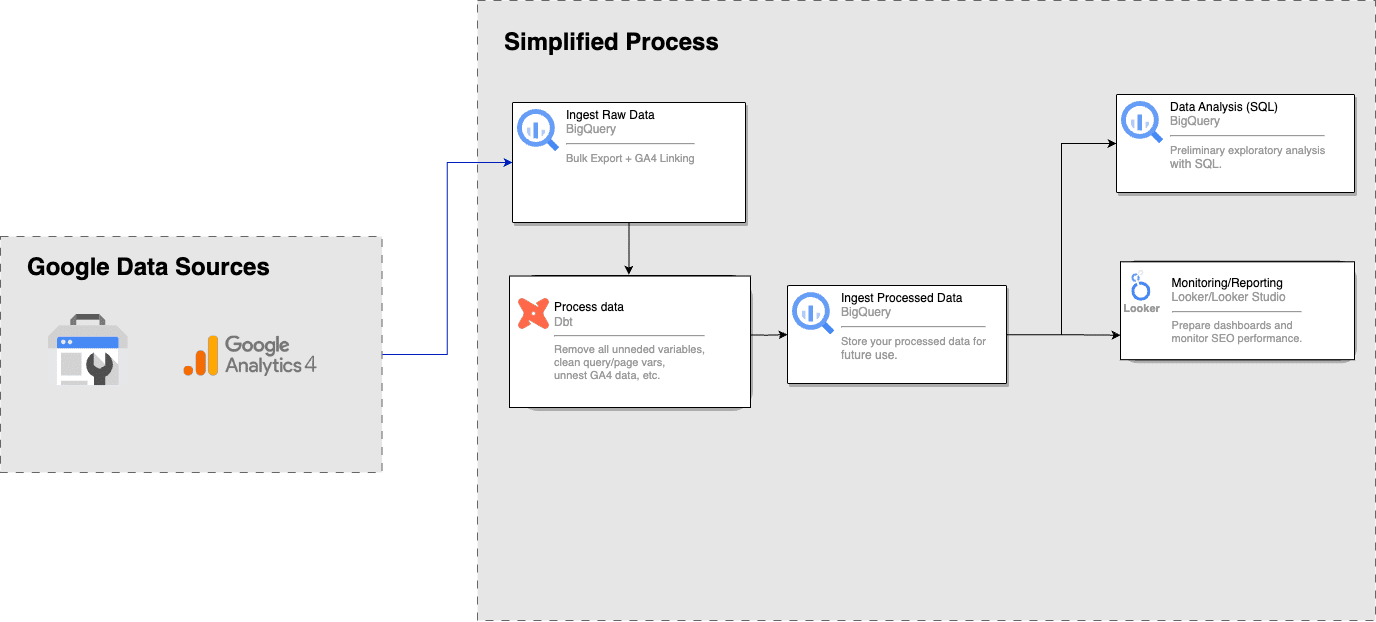 Google Data Sources

Google Analytics 4

Simplified Process

Ingest Raw Data
BigQuery
Bulk Export + GA4 Linking

Process data
Dbt
Remove all unneded variables, clean query/page vars, unnest GA4 data, etc.

Ingest Processed Data
BigQuery
Store your processed data for future use.

Data Analysis (SQL)
BigQuery
Preliminary exploratory analysis with SQL.

Looker

Monitoring/Reporting
Looker/Looker Studio
Prepare dashboards and monitor SEO performance.